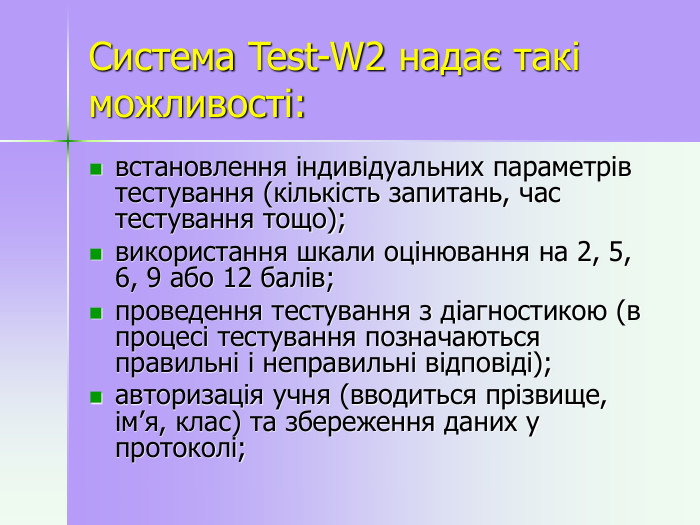 Система Test-W2 надає такі можливості:

встановлення індивідуальних параметрів тестування (кількість запитань, час тестування тощо);

використання шкали оцінювання на 2, 5, 6, 9 або 12 балів;

проведення тестування з діагностикою (в процесі тестування позначаються правильні і неправильні відповіді);

авторизація учня (вводиться прізвище, ім’я, клас) та збереження даних у протоколі;